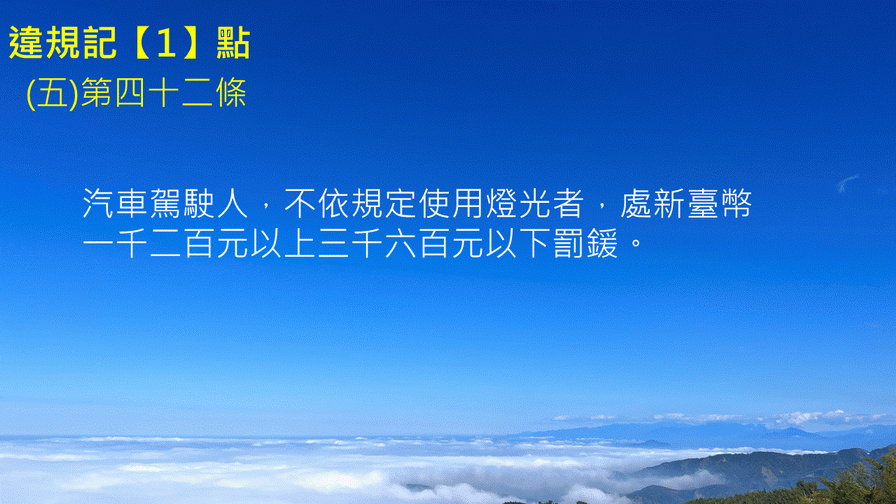 違規記【1】點
(五)第四十二條

汽車駕駛人，不依規定使用燈光者，處新臺幣一千二百元以上三千六百元以下罰鍰。